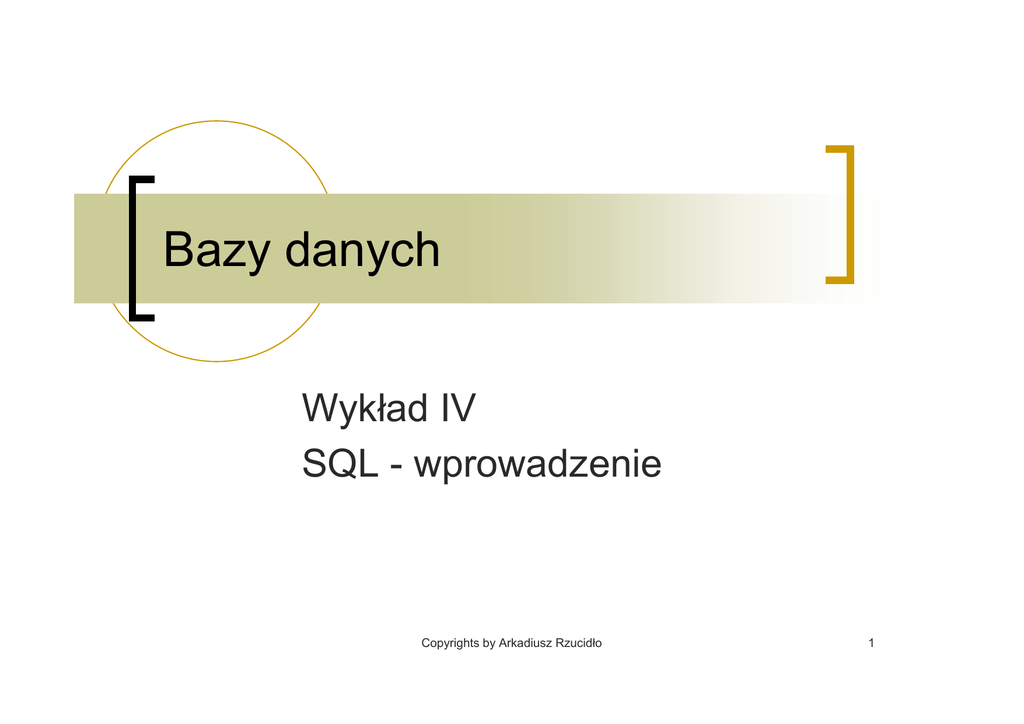 Bazy danych

Wykład IV
SQL - wprowadzenie

Copyrights by Arkadiusz Rzucidło

1